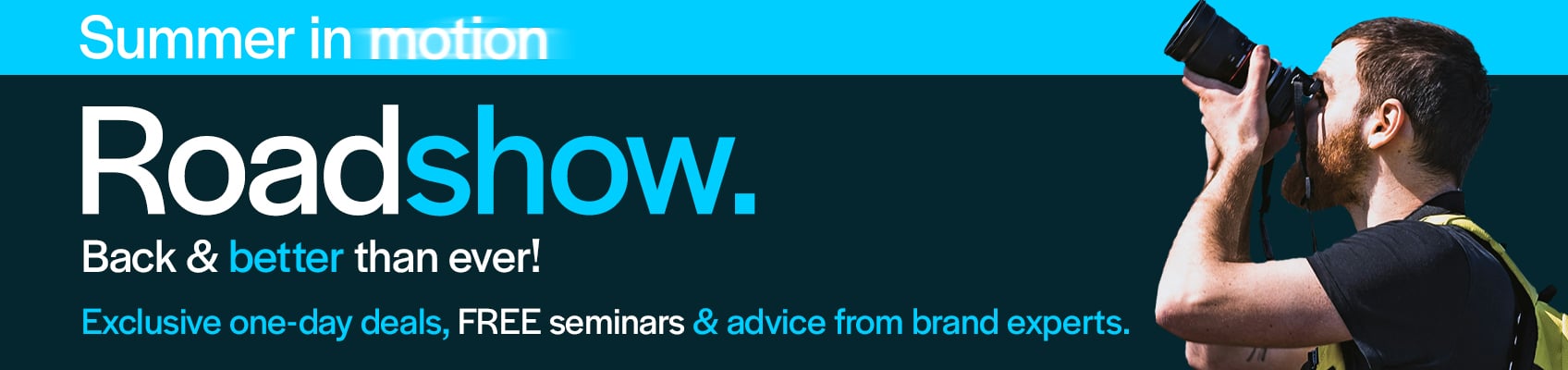 Summer in motion

Roadshow.

Back & better than ever!

Exclusive one-day deals, FREE seminars & advice from brand experts.